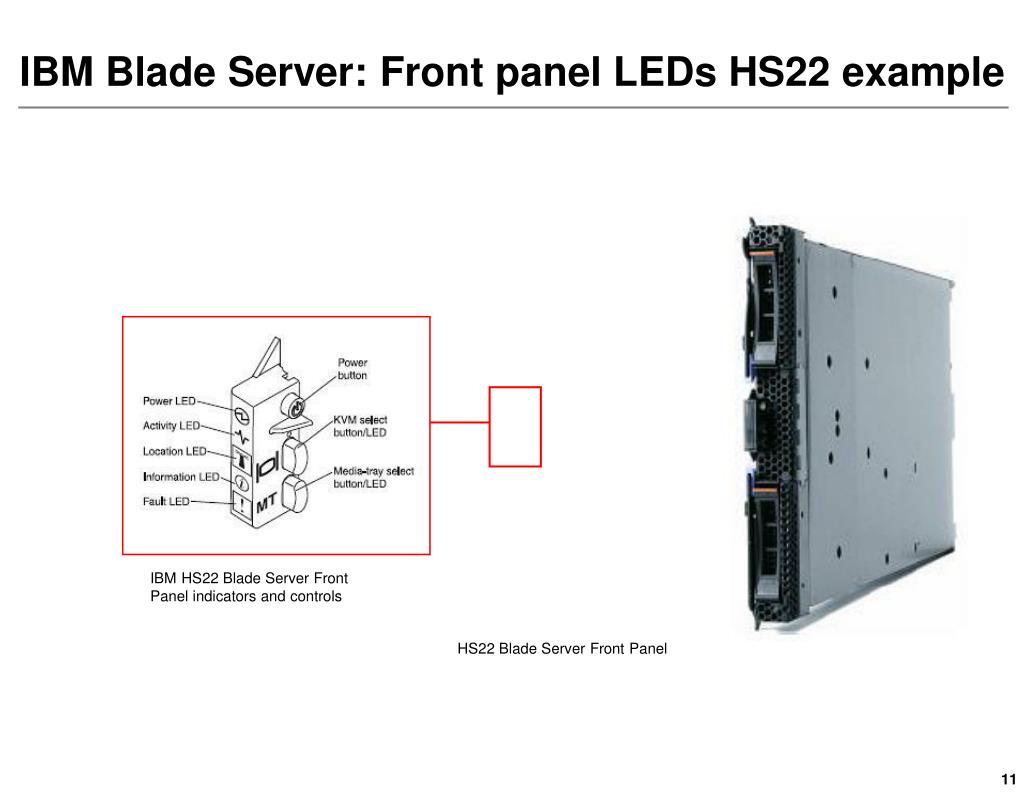 IBM Blade Server: Front panel LEDs HS22 example

Power LED
Activity LED
Location LED
Information LED
Fault LED
Power button
KVM select button/LED
Media-tray select button/LED
MT

IBM HS22 Blade Server Front Panel indicators and controls

HS22 Blade Server Front Panel

11